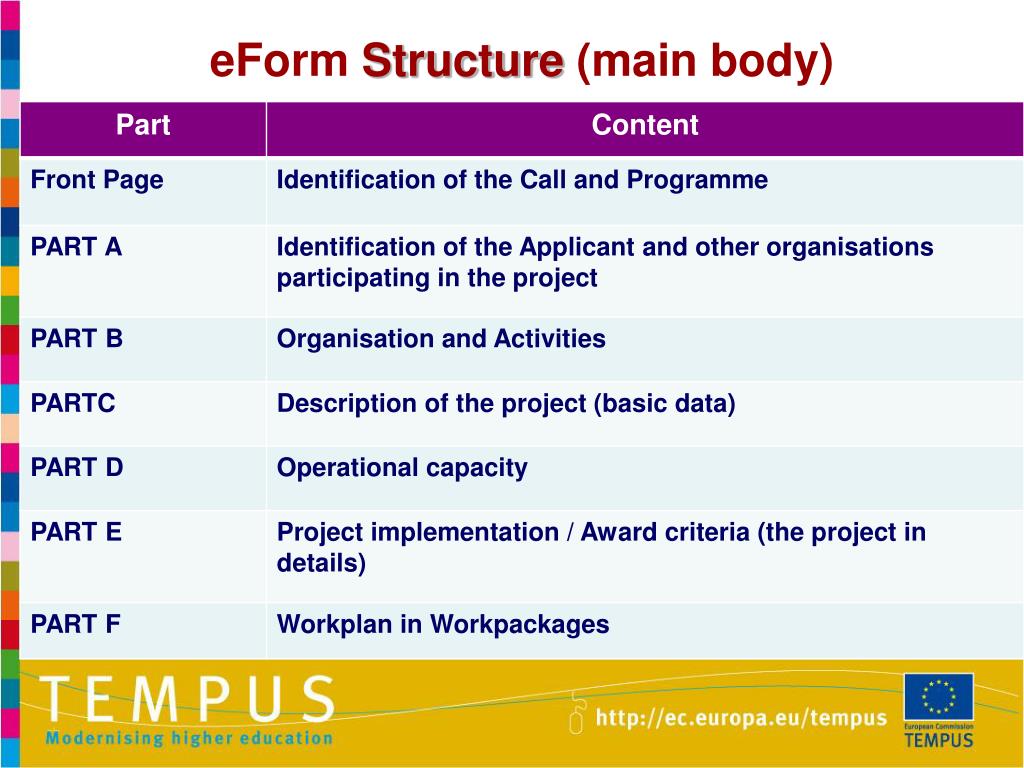 eForm Structure (main body)

| Part | Content |
|---|---|
| Front Page | Identification of the Call and Programme |
| PART A | Identification of the Applicant and other organisations participating in the project |
| PART B | Organisation and Activities |
| PARTC | Description of the project (basic data) |
| PART D | Operational capacity |
| PART E | Project implementation / Award criteria (the project in details) |
| PART F | Workplan in Workpackages |

TEMPUS
Modernising higher education

http://ec.europa.eu/tempus

European Commission
TEMPUS